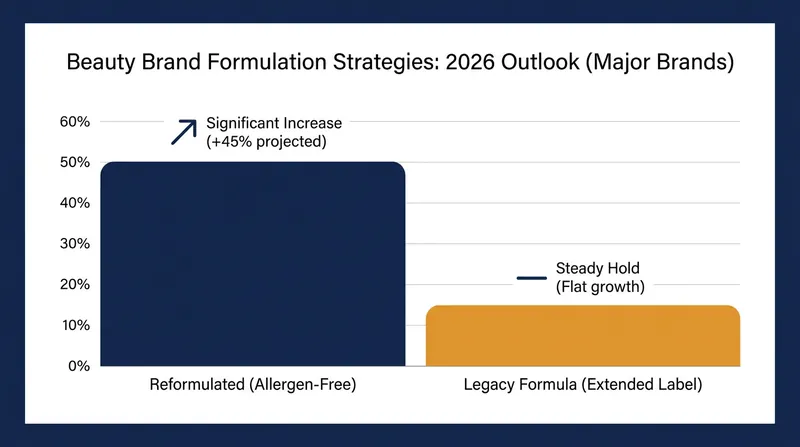 Beauty Brand Formulation Strategies: 2026 Outlook (Major Brands)

60%
50%
40%
30%
20%
10%
0%

Significant Increase (+45% projected)

Steady Hold (Flat growth)

Reformulated (Allergen-Free)

Legacy Formula (Extended Label)